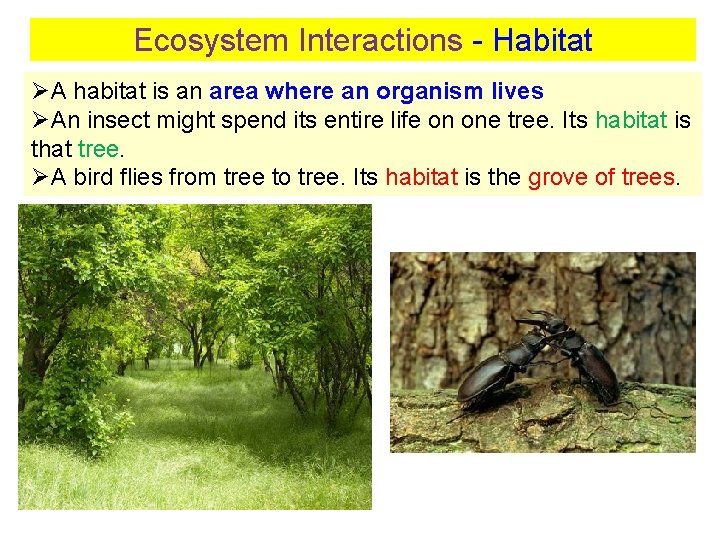 Ecosystem Interactions - Habitat

➢A habitat is an area where an organism lives
➢An insect might spend its entire life on one tree. Its habitat is that tree.
➢A bird flies from tree to tree. Its habitat is the grove of trees.